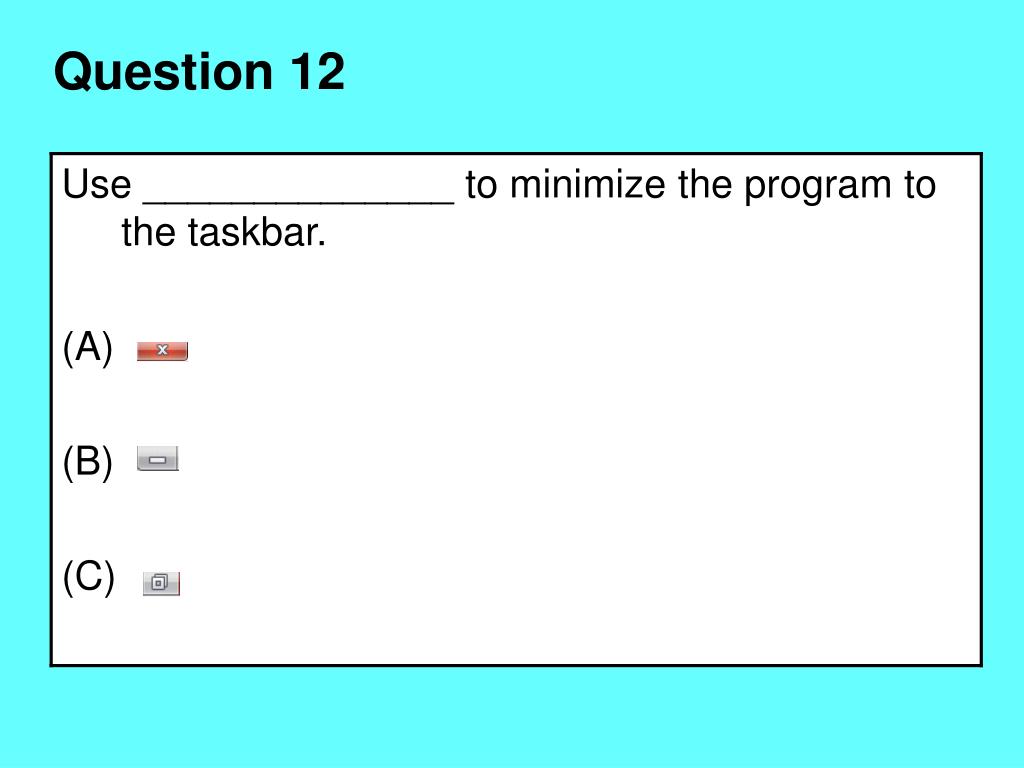 Question 12

Use ______________ to minimize the program to the taskbar.

(A)

(B)

(C)